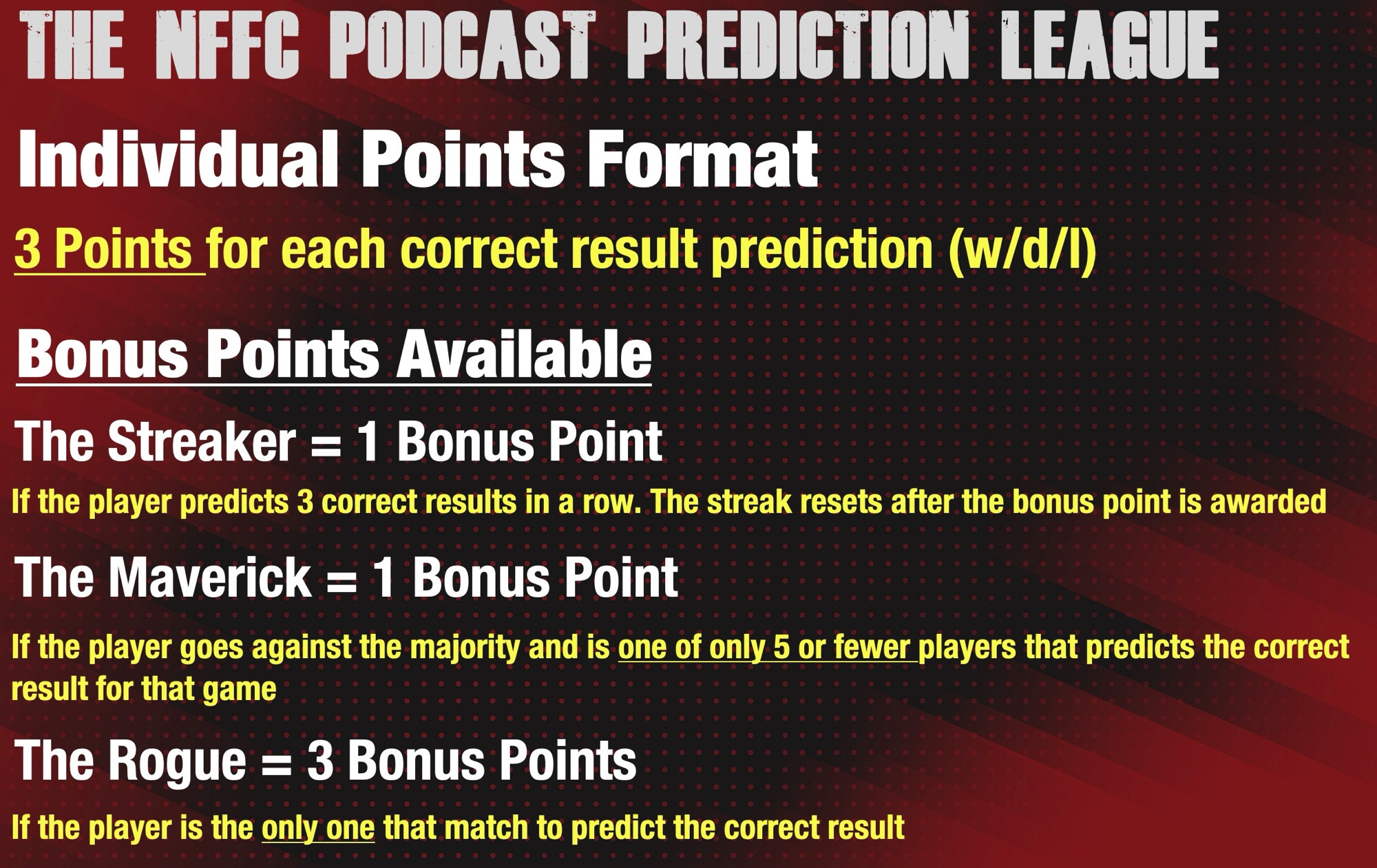 THE NFFC PODCAST PREDICTION LEAGUE

Individual Points Format

3 Points for each correct result prediction (w/d/l)

Bonus Points Available

The Streaker = 1 Bonus Point

If the player predicts 3 correct results in a row. The streak resets after the bonus point is awarded

The Maverick = 1 Bonus Point

If the player goes against the majority and is one of only 5 or fewer players that predicts the correct result for that game

The Rogue = 3 Bonus Points

If the player is the only one that match to predict the correct result